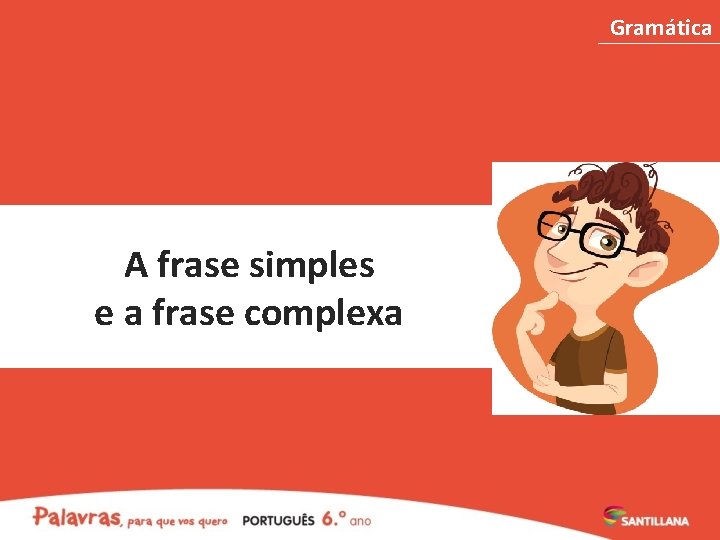 Gramática

A frase simples
e a frase complexa

Palavras, para que vos quero PORTUGUÊS 6.º ano

SANTILLANA